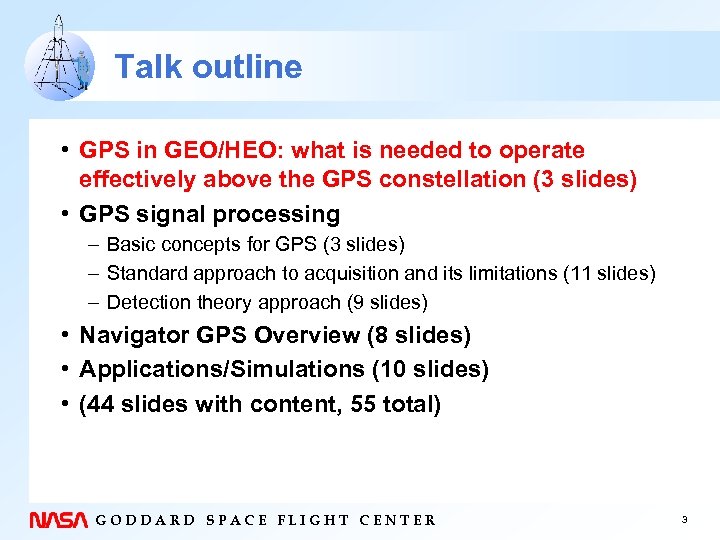 Talk outline

• GPS in GEO/HEO: what is needed to operate effectively above the GPS constellation (3 slides)

• GPS signal processing
– Basic concepts for GPS (3 slides)
– Standard approach to acquisition and its limitations (11 slides)
– Detection theory approach (9 slides)

• Navigator GPS Overview (8 slides)

• Applications/Simulations (10 slides)

• (44 slides with content, 55 total)

NASA GODDARD SPACE FLIGHT CENTER

3